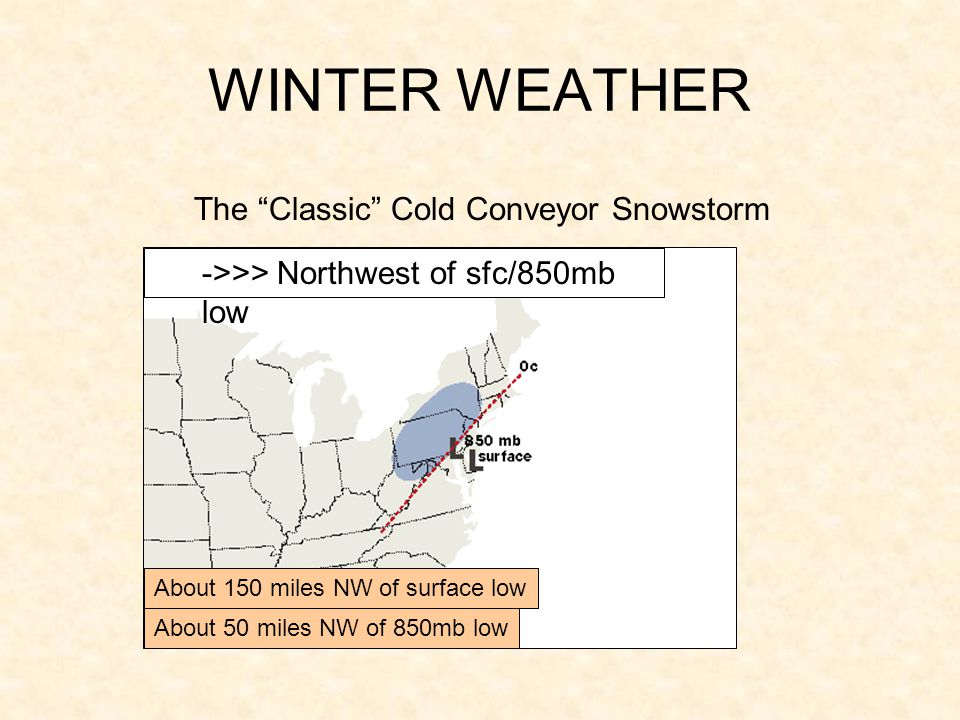 WINTER WEATHER

The “Classic” Cold Conveyor Snowstorm

->>> Northwest of sfc/850mb low

0c

L 850 mb

L surface

About 150 miles NW of surface low

About 50 miles NW of 850mb low